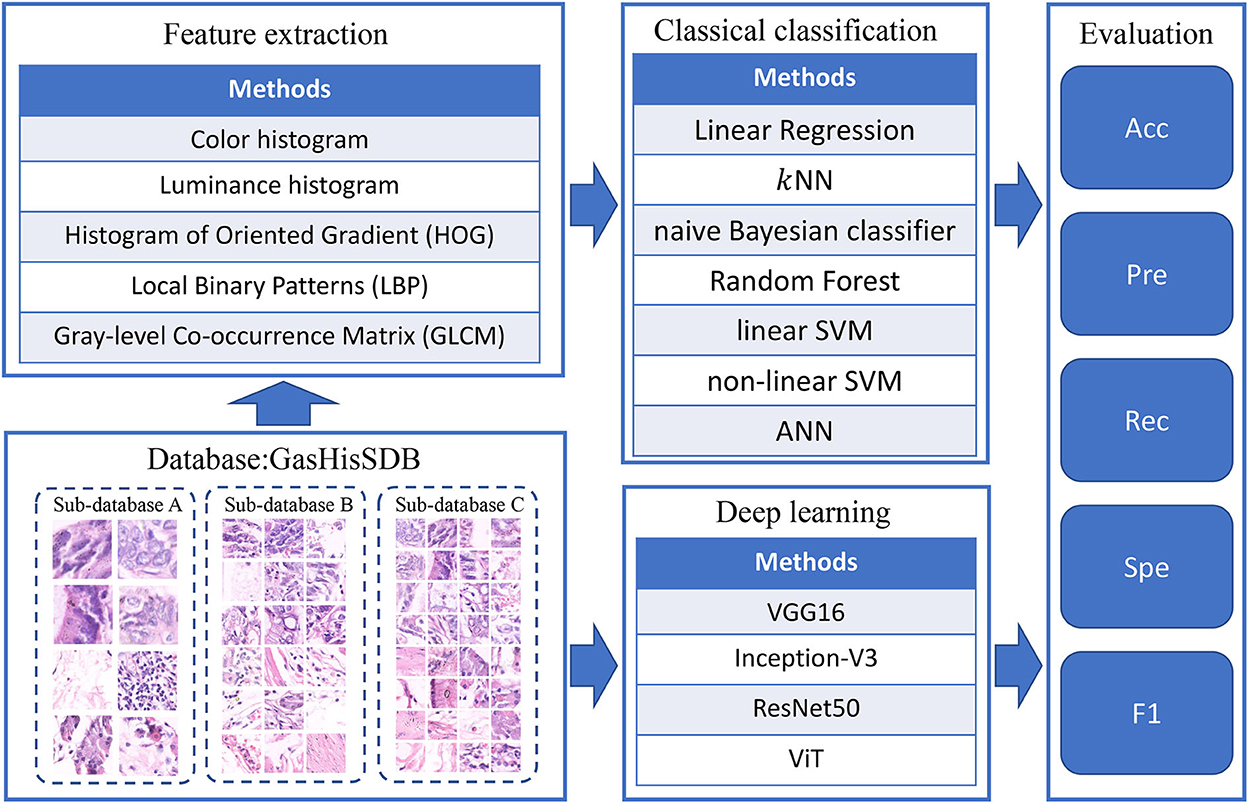 Feature extraction

| Methods |
|---|
| Color histogram |
| Luminance histogram |
| Histogram of Oriented Gradient (HOG) |
| Local Binary Patterns (LBP) |
| Gray-level Co-occurrence Matrix (GLCM) |

Database:GasHisSDB

Sub-database A

Sub-database B

Sub-database C

Classical classification

| Methods |
|---|
| Linear Regression |
| $k$NN |
| naive Bayesian classifier |
| Random Forest |
| linear SVM |
| non-linear SVM |
| ANN |

Deep learning

| Methods |
|---|
| VGG16 |
| Inception-V3 |
| ResNet50 |
| ViT |

Evaluation

Acc

Pre

Rec

Spe

F1